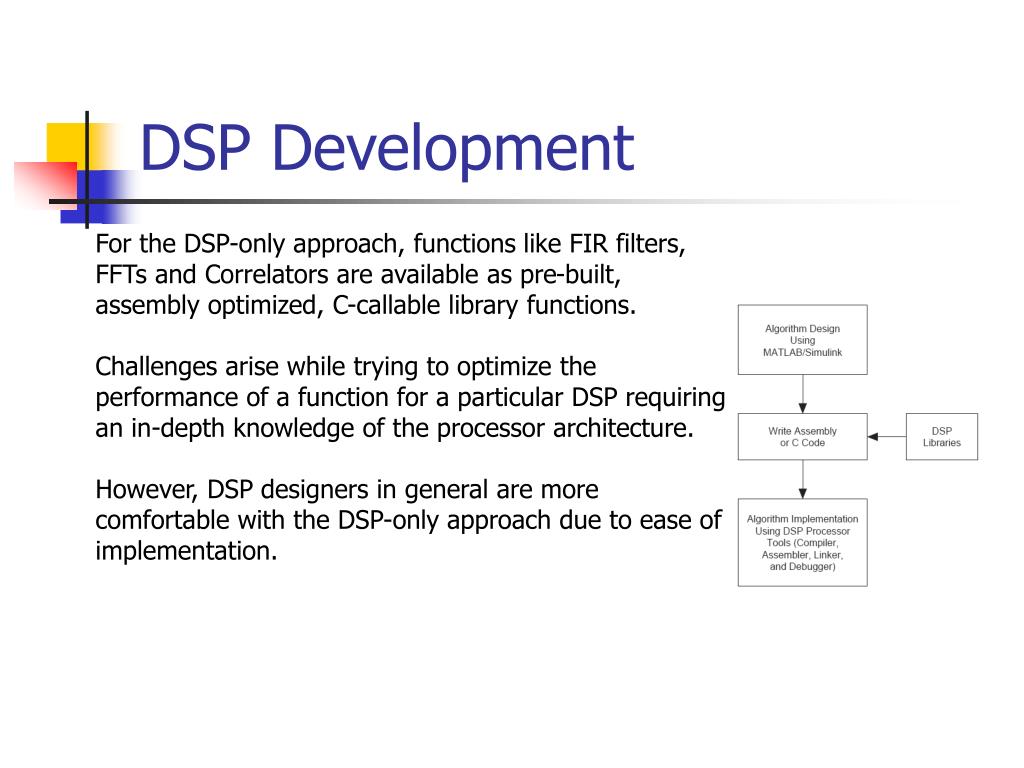 DSP Development

For the DSP-only approach, functions like FIR filters, FFTs and Correlators are available as pre-built, assembly optimized, C-callable library functions.

Challenges arise while trying to optimize the performance of a function for a particular DSP requiring an in-depth knowledge of the processor architecture.

However, DSP designers in general are more comfortable with the DSP-only approach due to ease of implementation.

Algorithm Design Using MATLAB/Simulink

Write Assembly or C Code

DSP Libraries

Algorithm Implementation Using DSP Processor Tools (Compiler, Assembler, Linker, and Debugger)